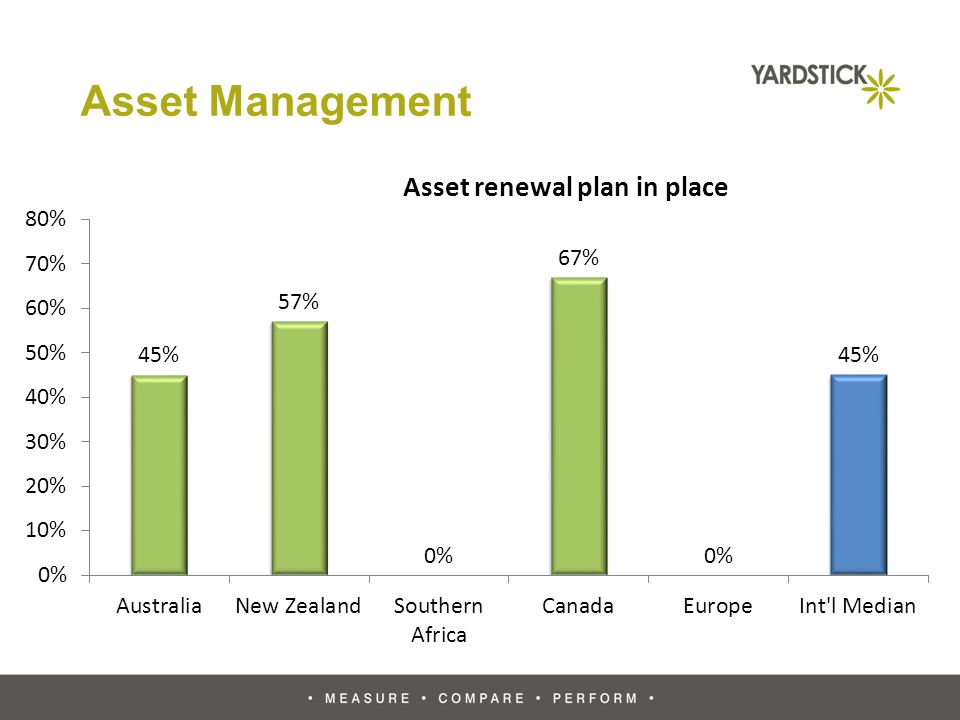 Asset Management

YARDSTICK

Asset renewal plan in place

80%
70%
60%
50%
40%
30%
20%
10%
0%

45%
57%
0%
67%
0%
45%

Australia
New Zealand
Southern Africa
Canada
Europe
Int'l Median

• MEASURE • COMPARE • PERFORM •